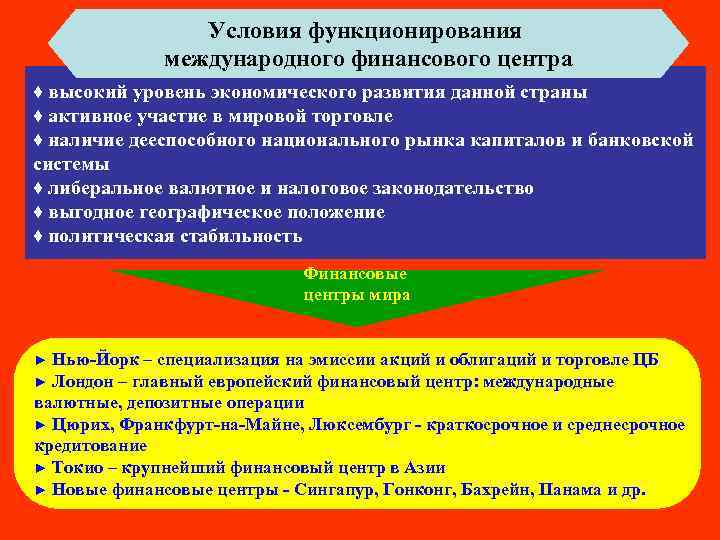 Условия функционирования международного финансового центра

♦ высокий уровень экономического развития данной страны
♦ активное участие в мировой торговле
♦ наличие дееспособного национального рынка капиталов и банковской системы
♦ либеральное валютное и налоговое законодательство
♦ выгодное географическое положение
♦ политическая стабильность

Финансовые центры мира

► Нью-Йорк – специализация на эмиссии акций и облигаций и торговле ЦБ
► Лондон – главный европейский финансовый центр: международные валютные, депозитные операции
► Цюрих, Франкфурт-на-Майне, Люксембург - краткосрочное и среднесрочное кредитование
► Токио – крупнейший финансовый центр в Азии
► Новые финансовые центры - Сингапур, Гонконг, Бахрейн, Панама и др.